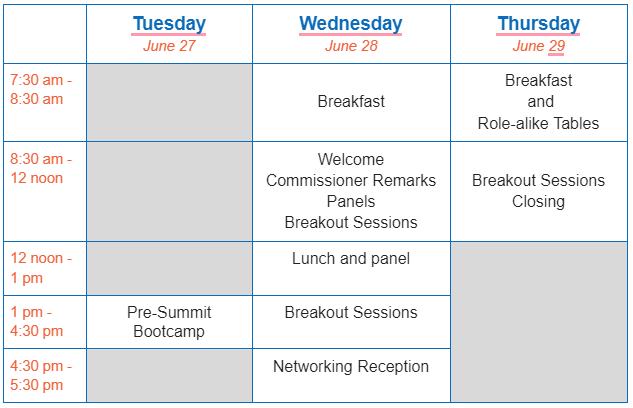 | | Tuesday June 27 | Wednesday June 28 | Thursday June 29 |
|---|---|---|---|
| 7:30 am - 8:30 am | | Breakfast | Breakfast and Role-alike Tables |
| 8:30 am - 12 noon | | Welcome Commissioner Remarks Panels Breakout Sessions | Breakout Sessions Closing |
| 12 noon - 1 pm | | Lunch and panel | |
| 1 pm - 4:30 pm | Pre-Summit Bootcamp | Breakout Sessions | |
| 4:30 pm - 5:30 pm | | Networking Reception | |